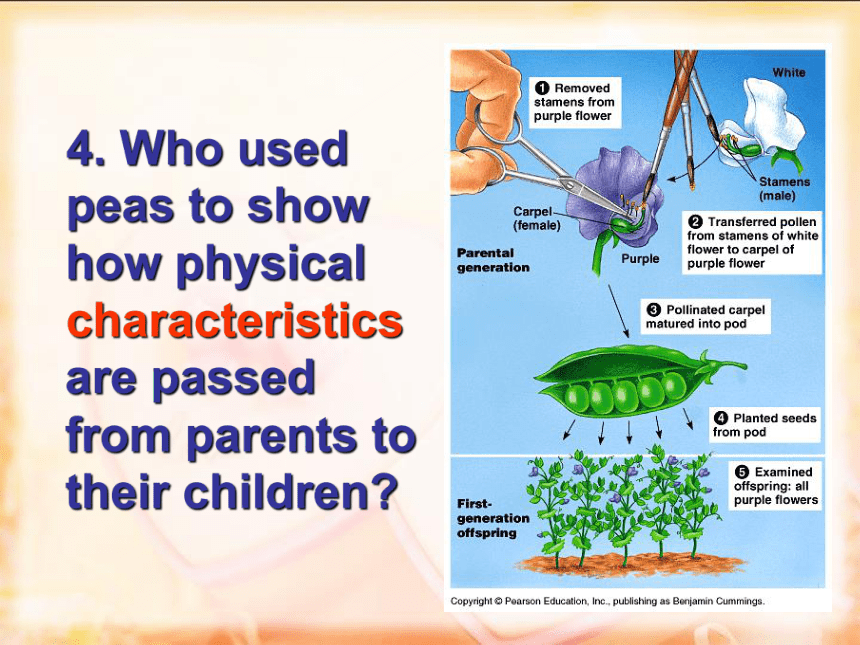 4. Who used peas to show how physical characteristics are passed from parents to their children?

White

1 Removed stamens from purple flower

Stamens (male)

Carpel (female)

2 Transferred pollen from stamens of white flower to carpel of purple flower

Parental generation

Purple

3 Pollinated carpel matured into pod

4 Planted seeds from pod

5 Examined offspring: all purple flowers

First-generation offspring

Copyright © Pearson Education, Inc., publishing as Benjamin Cummings.